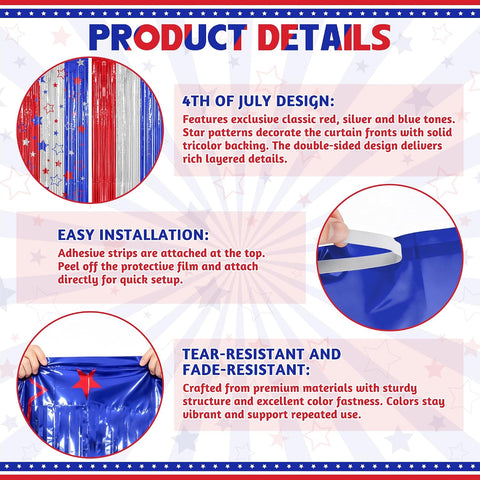 PRODUCT DETAILS

4TH OF JULY DESIGN:
Features exclusive classic red, silver and blue tones. Star patterns decorate the curtain fronts with solid tricolor backing. The double-sided design delivers rich layered details.

EASY INSTALLATION:
Adhesive strips are attached at the top. Peel off the protective film and attach directly for quick setup.

TEAR-RESISTANT AND FADE-RESISTANT:
Crafted from premium materials with sturdy structure and excellent color fastness. Colors stay vibrant and support repeated use.